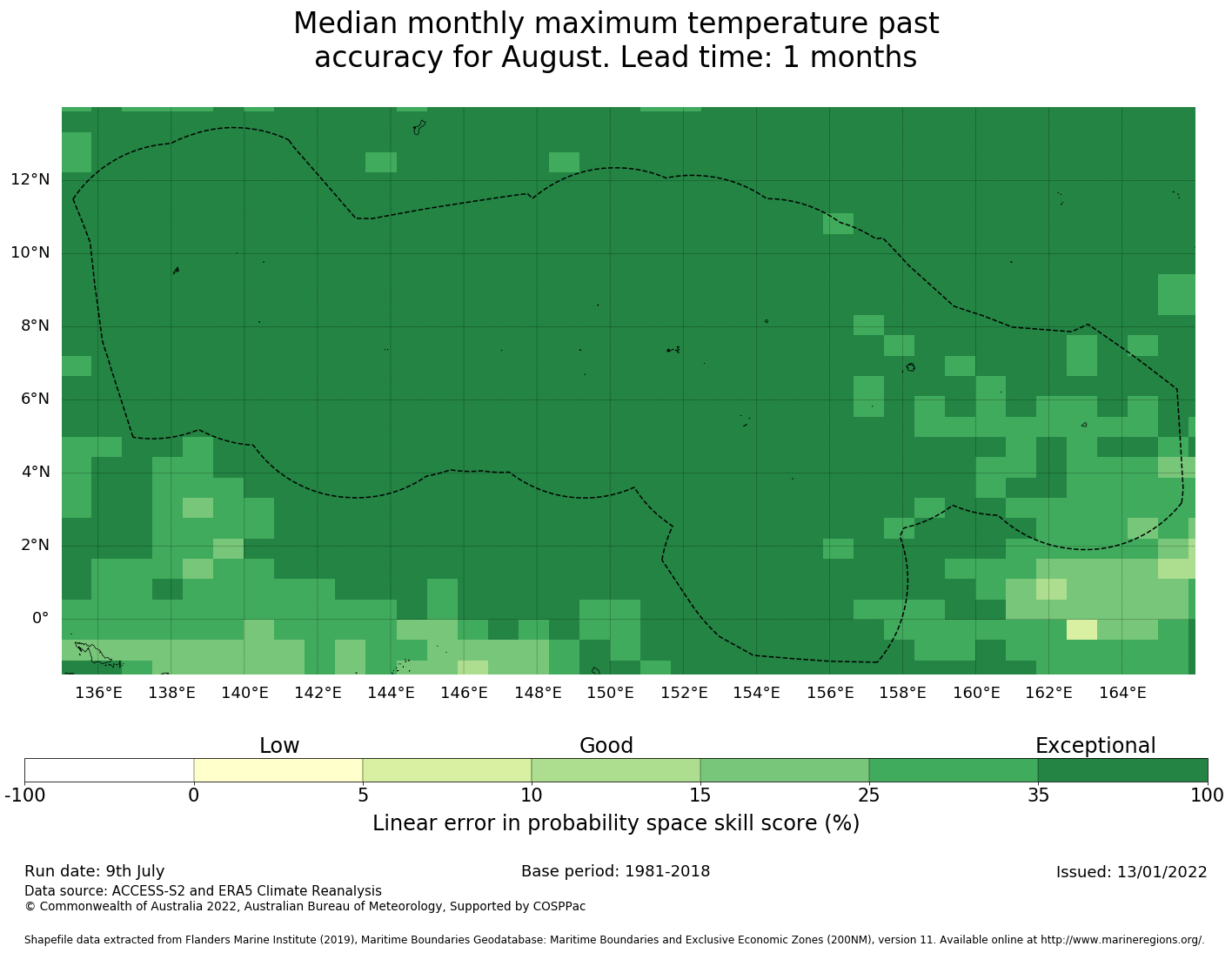 Median monthly maximum temperature past accuracy for August. Lead time: 1 months

12°N
10°N
8°N
6°N
4°N
2°N
0°

136°E 138°E 140°E 142°E 144°E 146°E 148°E 150°E 152°E 154°E 156°E 158°E 160°E 162°E 164°E

Low Good Exceptional

-100 0 5 10 15 25 35 100

Linear error in probability space skill score (%)

Run date: 9th July
Base period: 1981-2018
Issued: 13/01/2022

Data source: ACCESS-S2 and ERA5 Climate Reanalysis
© Commonwealth of Australia 2022, Australian Bureau of Meteorology, Supported by COSPPac

Shapefile data extracted from Flanders Marine Institute (2019), Maritime Boundaries Geodatabase: Maritime Boundaries and Exclusive Economic Zones (200NM), version 11. Available online at http://www.marineregions.org/.